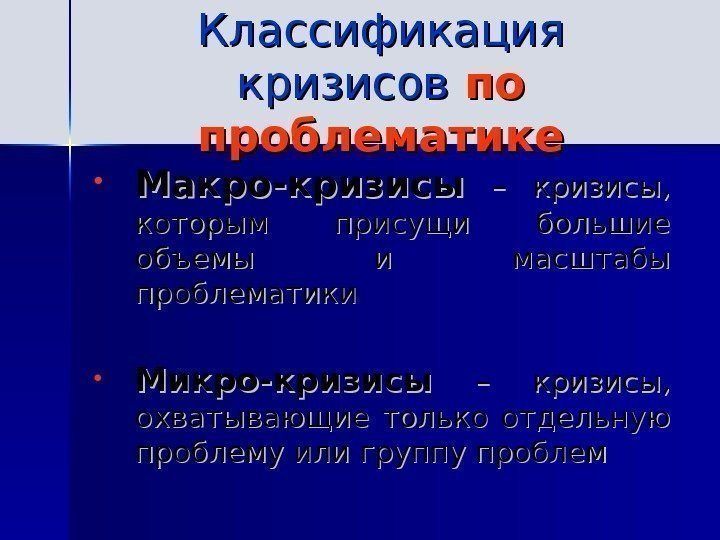 Классификация кризисов по проблематике

• Макро-кризисы – кризисы, которым присущи большие объемы и масштабы проблематики

• Микро-кризисы – кризисы, охватывающие только отдельную проблему или группу проблем